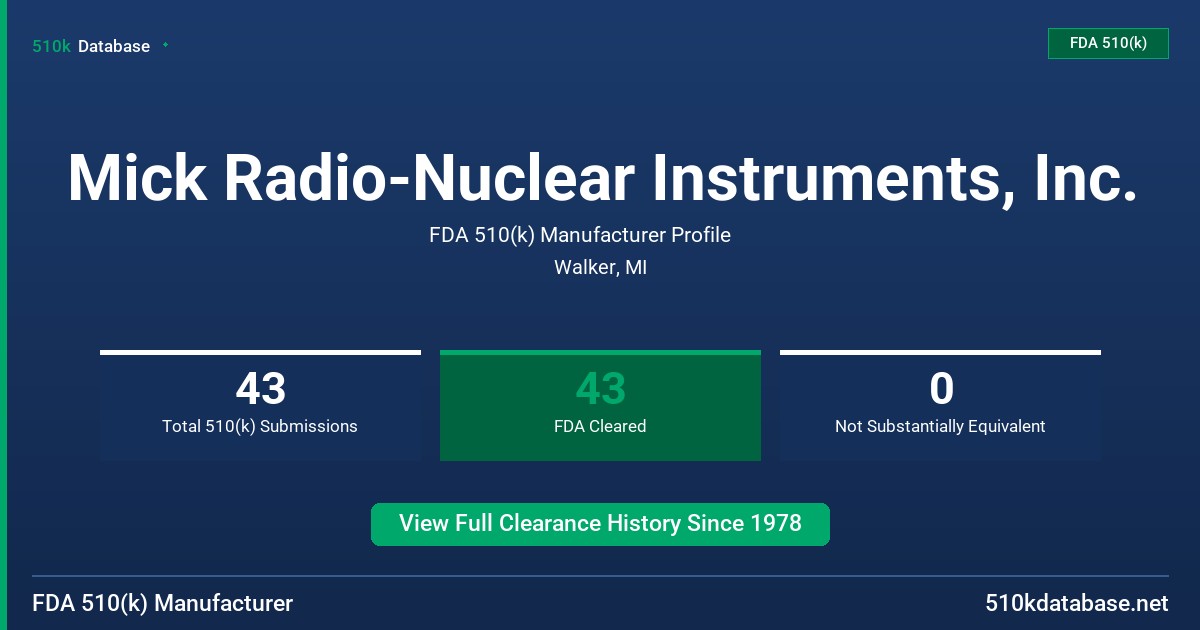 510k Database

FDA 510(k)

Mick Radio-Nuclear Instruments, Inc.

FDA 510(k) Manufacturer Profile

Walker, MI

43
Total 510(k) Submissions

43
FDA Cleared

0
Not Substantially Equivalent

View Full Clearance History Since 1978

FDA 510(k) Manufacturer

510kdatabase.net